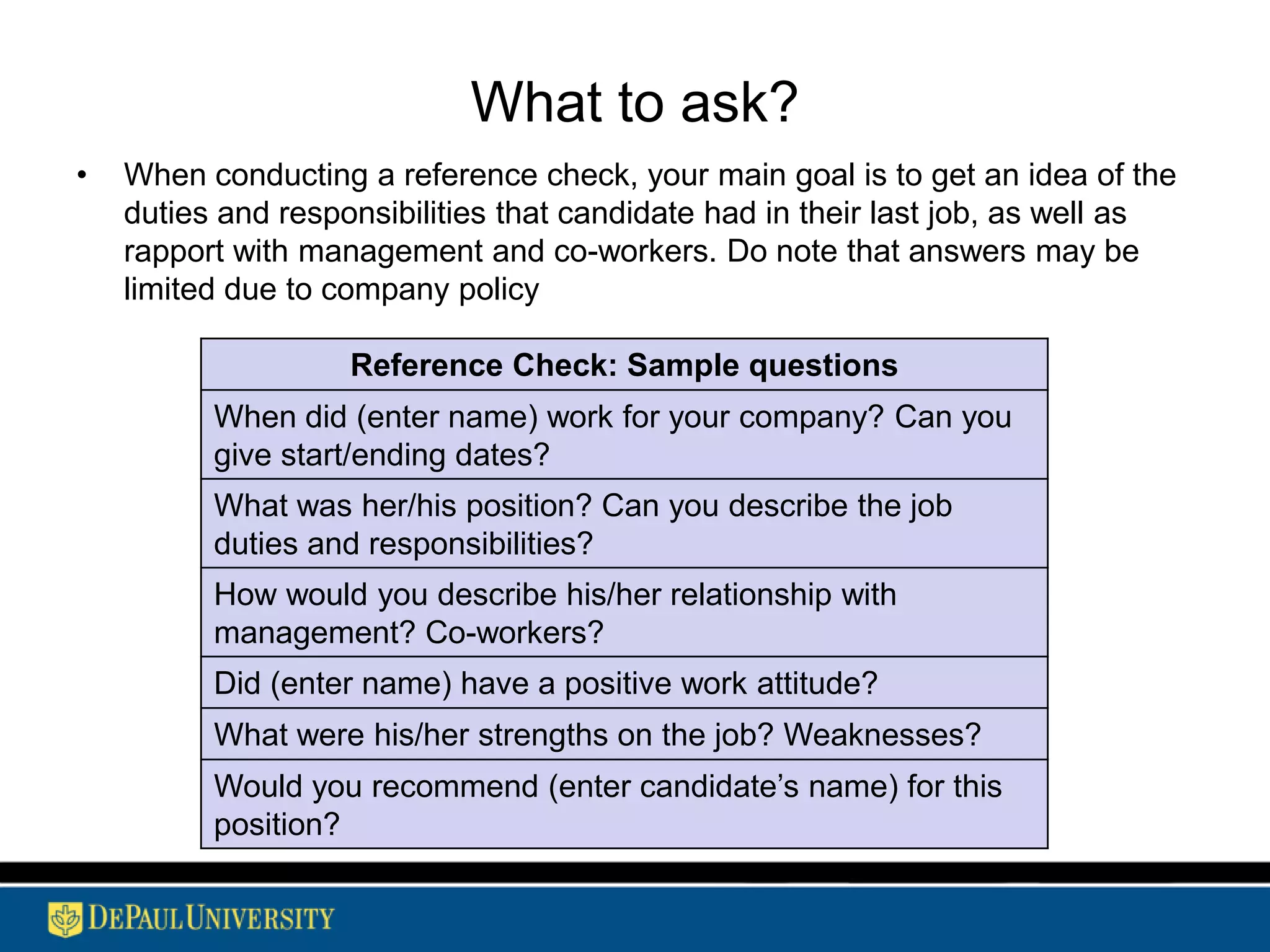 What to ask?

• When conducting a reference check, your main goal is to get an idea of the duties and responsibilities that candidate had in their last job, as well as rapport with management and co-workers. Do note that answers may be limited due to company policy

| Reference Check: Sample questions |
|---|
| When did (enter name) work for your company? Can you give start/ending dates? |
| What was her/his position? Can you describe the job duties and responsibilities? |
| How would you describe his/her relationship with management? Co-workers? |
| Did (enter name) have a positive work attitude? |
| What were his/her strengths on the job? Weaknesses? |
| Would you recommend (enter candidate's name) for this position? |

DEPAUL UNIVERSITY